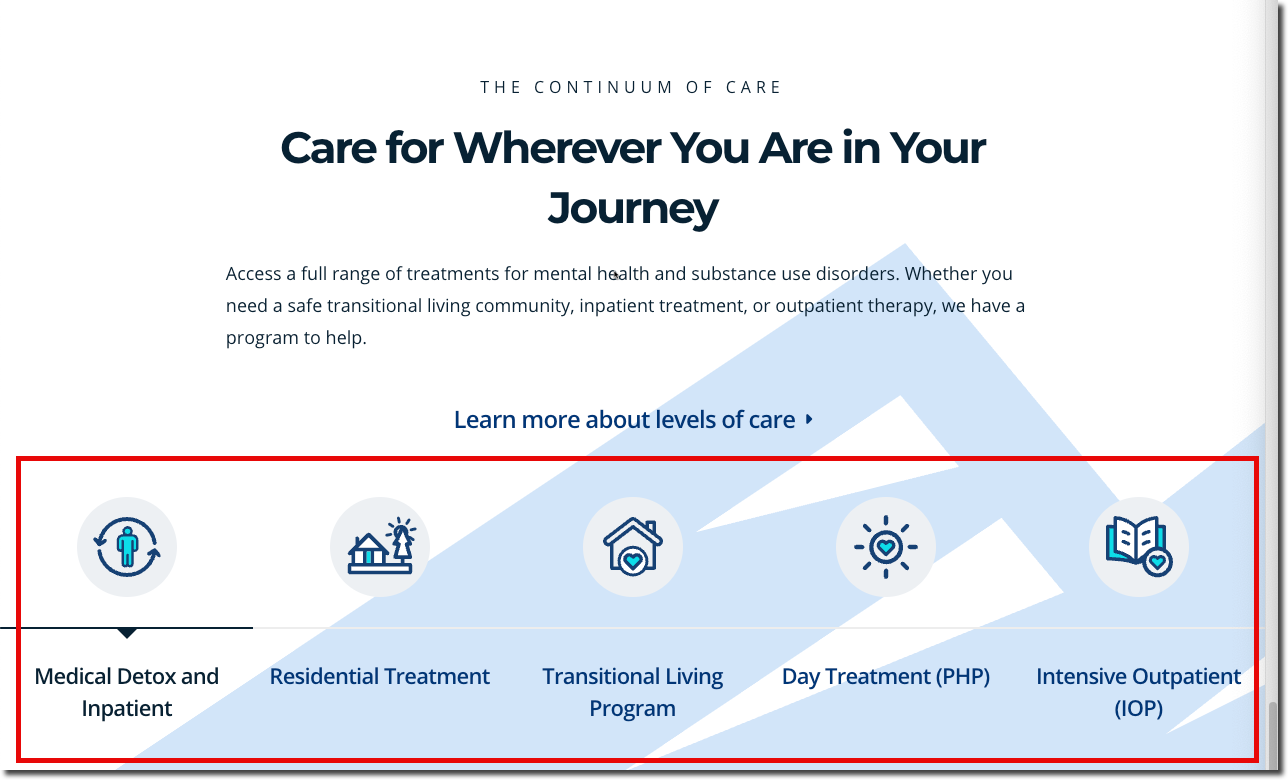 THE CONTINUUM OF CARE

Care for Wherever You Are in Your Journey

Access a full range of treatments for mental health and substance use disorders. Whether you need a safe transitional living community, inpatient treatment, or outpatient therapy, we have a program to help.

Learn more about levels of care

Medical Detox and Inpatient

Residential Treatment

Transitional Living Program

Day Treatment (PHP)

Intensive Outpatient (IOP)